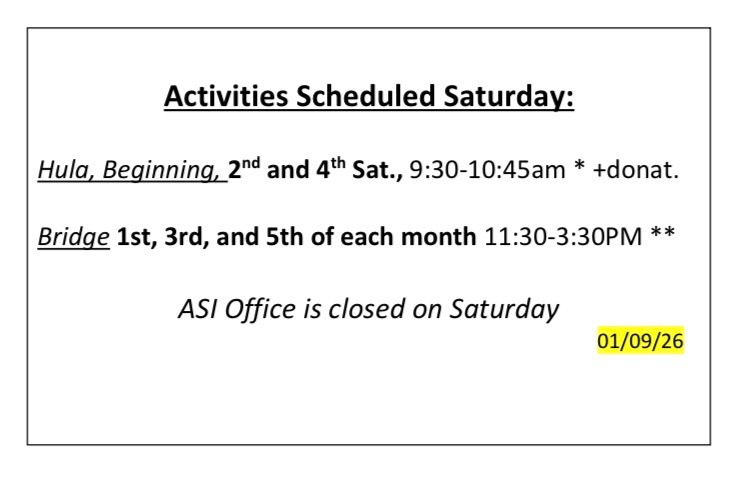 Activities Scheduled Saturday:

Hula, Beginning, 2nd and 4th Sat., 9:30-10:45am * +donat.

Bridge 1st, 3rd, and 5th of each month 11:30-3:30PM **

ASI Office is closed on Saturday

01/09/26